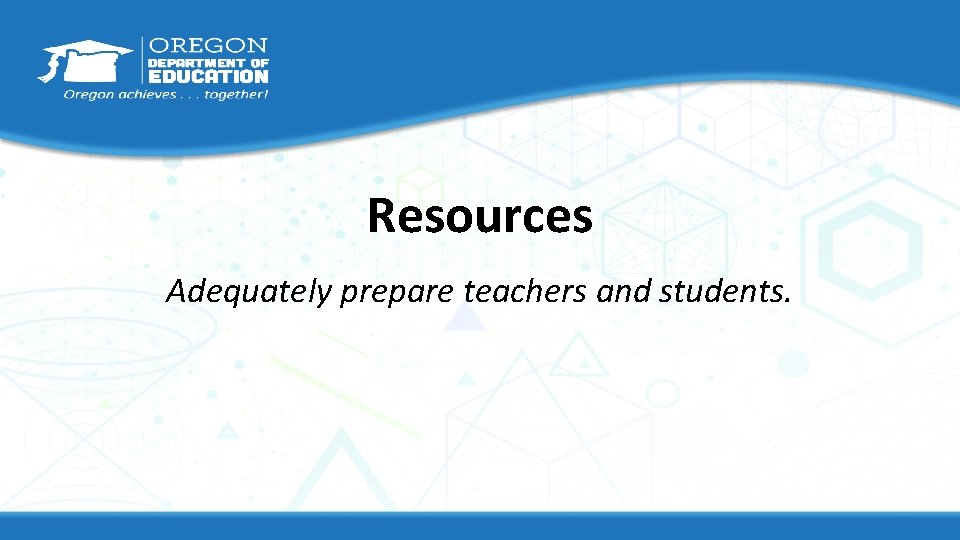 OREGON
DEPARTMENT OF
EDUCATION
Oregon achieves . . . together!

Resources

Adequately prepare teachers and students.